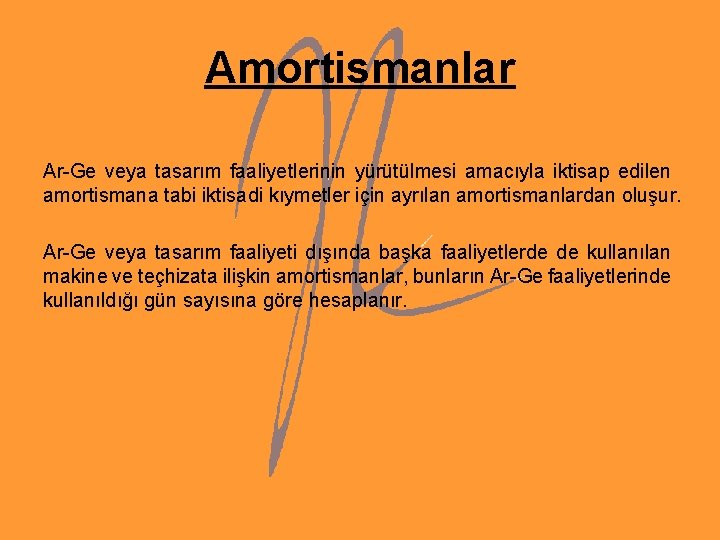 Amortismanlar

Ar-Ge veya tasarım faaliyetlerinin yürütülmesi amacıyla iktisap edilen amortismana tabi iktisadi kıymetler için ayrılan amortismanlardan oluşur.

Ar-Ge veya tasarım faaliyeti dışında başka faaliyetlerde de kullanılan makine ve teçhizata ilişkin amortismanlar, bunların Ar-Ge faaliyetlerinde kullanıldığı gün sayısına göre hesaplanır.